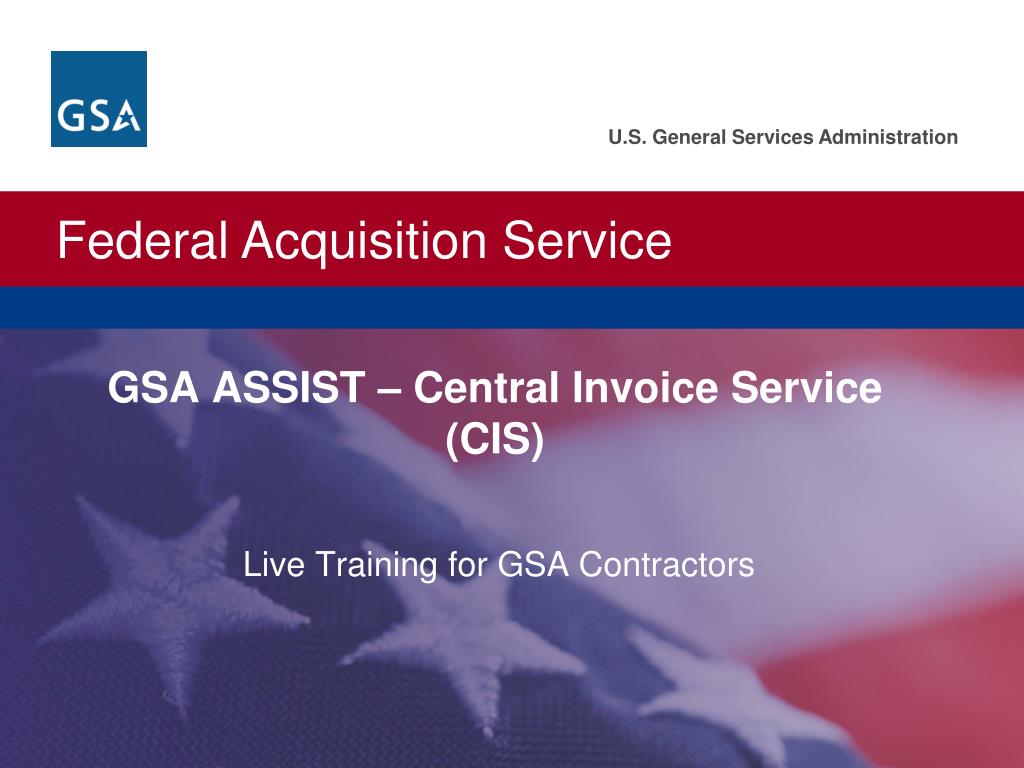 GSA

U.S. General Services Administration

Federal Acquisition Service

GSA ASSIST – Central Invoice Service (CIS)

Live Training for GSA Contractors